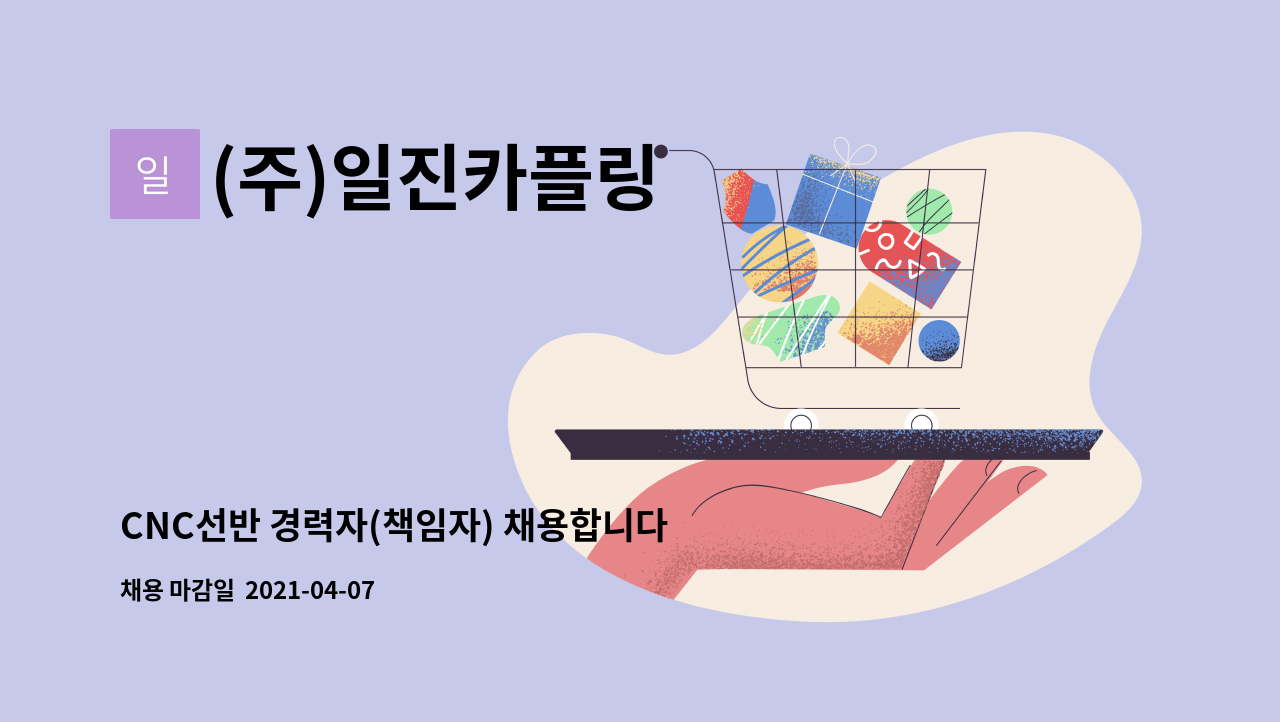 일

(주)일진카플링

CNC선반 경력자(책임자) 채용합니다

채용 마감일 2021-04-07